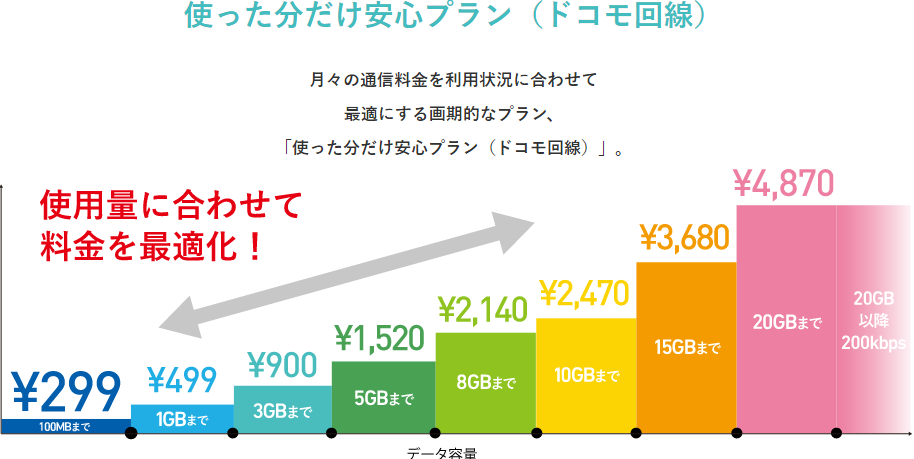 使った分だけ安心プラン（ドコモ回線）

月々の通信料金を利用状況に合わせて
最適にする画期的なプラン、
「使った分だけ安心プラン（ドコモ回線）」。

使用量に合わせて
料金を最適化！

¥299
100MBまで

¥499
1GBまで

¥900
3GBまで

¥1,520
5GBまで

¥2,140
8GBまで

¥2,470
10GBまで

¥3,680
15GBまで

¥4,870
20GBまで

20GB
以降
200kbps

データ容量